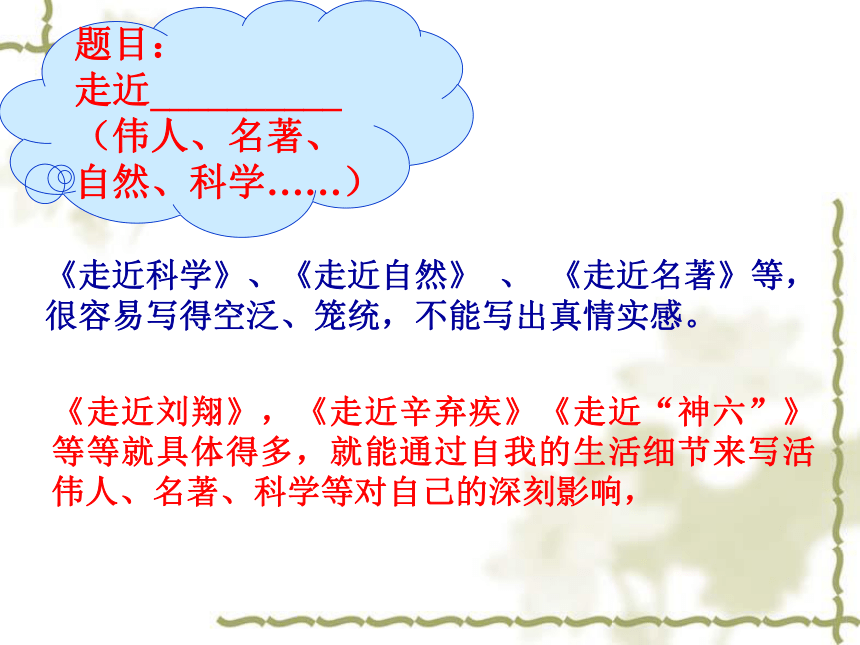 题目：
走近__________
（伟人、名著、自然、科学……）

《走近科学》、《走近自然》 、 《走近名著》等，很容易写得空泛、笼统，不能写出真情实感。

《走近刘翔》，《走近辛弃疾》《走近“神六”》等等就具体得多，就能通过自我的生活细节来写活伟人、名著、科学等对自己的深刻影响，